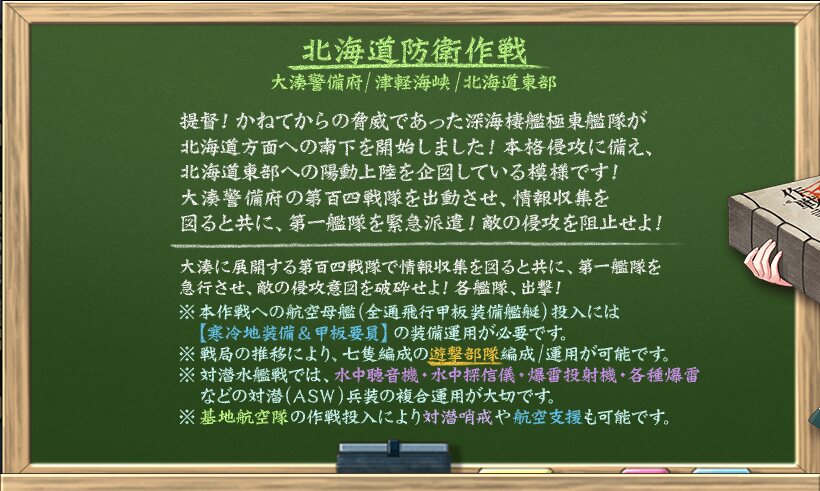 北海道防衛作戦
大湊警備府/津軽海峡/北海道東部

提督！かねてからの脅威であった深海棲艦極東艦隊が北海道方面への南下を開始しました！本格侵攻に備え、北海道東部への陽動上陸を企図している模様です！大湊警備府の第百四戦隊を出動させ、情報収集を図ると共に、第一艦隊を緊急派遣！敵の侵攻を阻止せよ！

大湊に展開する第百四戦隊で情報収集を図ると共に、第一艦隊を急行させ、敵の侵攻意図を破砕せよ！各艦隊、出撃！
※本作戦への航空母艦（全通飛行甲板装備艦艇）投入には【寒冷地装備＆甲板要員】の装備運用が必要です。
※戦局の推移により、七隻編成の遊撃部隊編成/運用が可能です。
※対潜水艦戦では、水中聴音機・水中探信儀・爆雷投射機・各種爆雷などの対潜（ASW）兵装の複合運用が大切です。
※基地航空隊の作戦投入により対潜哨戒や航空支援も可能です。